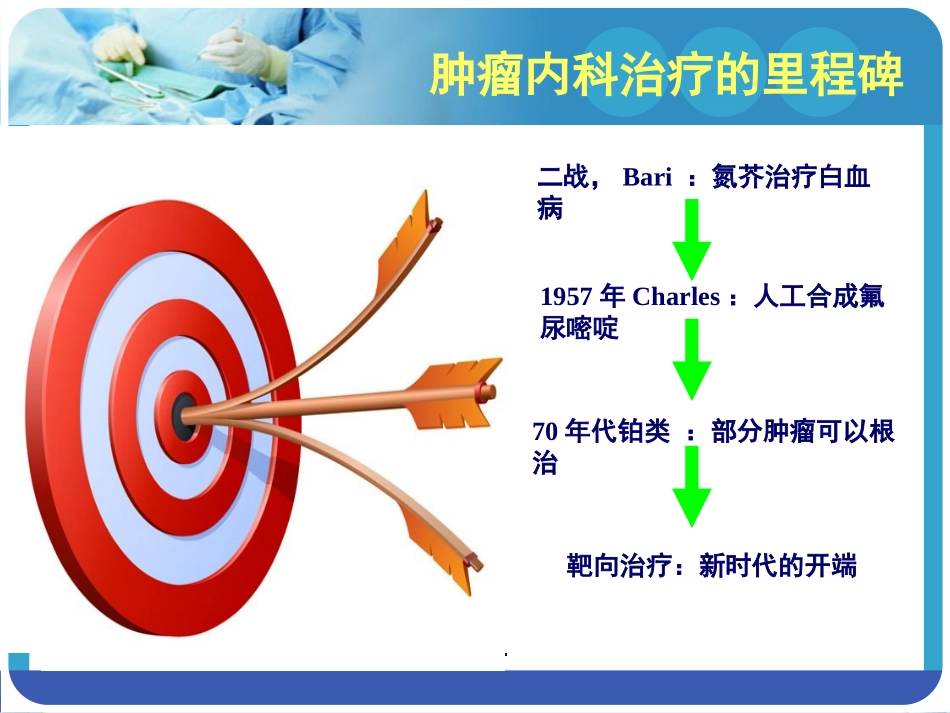 肿瘤内科治疗的里程碑

二战， Bari ：氮芥治疗白血病

1957 年 Charles ：人工合成氟尿嘧啶

70 年代铂类 ：部分肿瘤可以根治

靶向治疗：新时代的开端